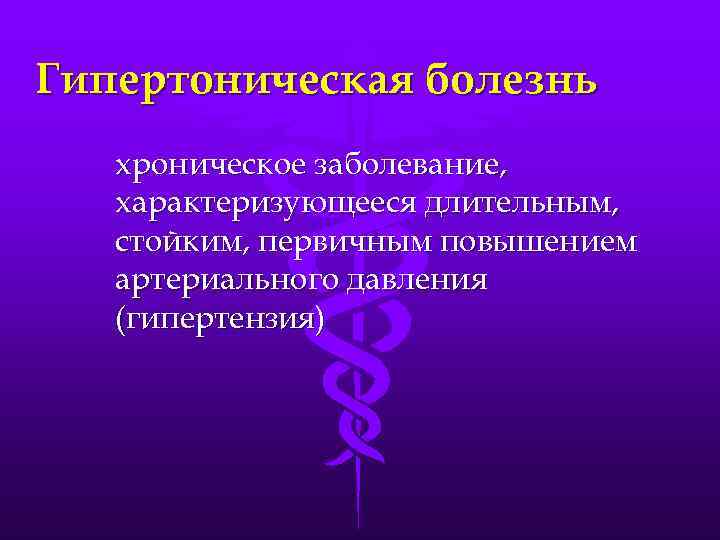 Гипертоническая болезнь

хроническое заболевание, характеризующееся длительным, стойким, первичным повышением артериального давления (гипертензия)